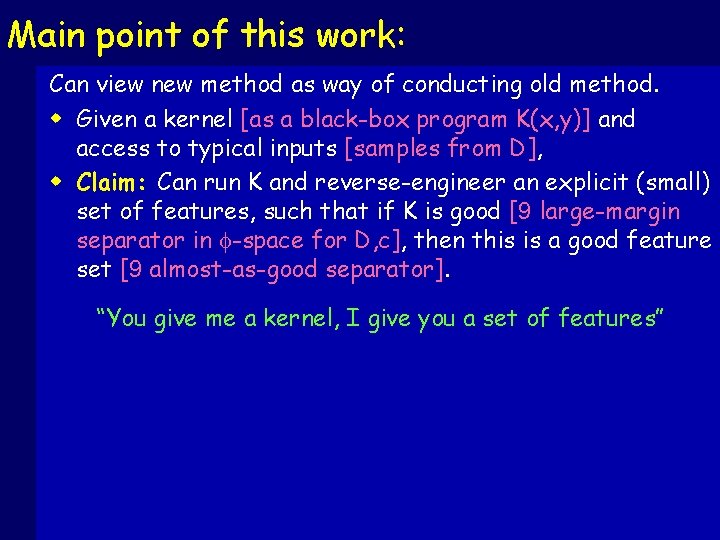 Main point of this work:

Can view new method as way of conducting old method.

- Given a kernel [as a black-box program K(x,y)] and access to typical inputs [samples from D],
- Claim: Can run K and reverse-engineer an explicit (small) set of features, such that if K is good [9 large-margin separator in $\phi$-space for D,c], then this is a good feature set [9 almost-as-good separator].

"You give me a kernel, I give you a set of features"